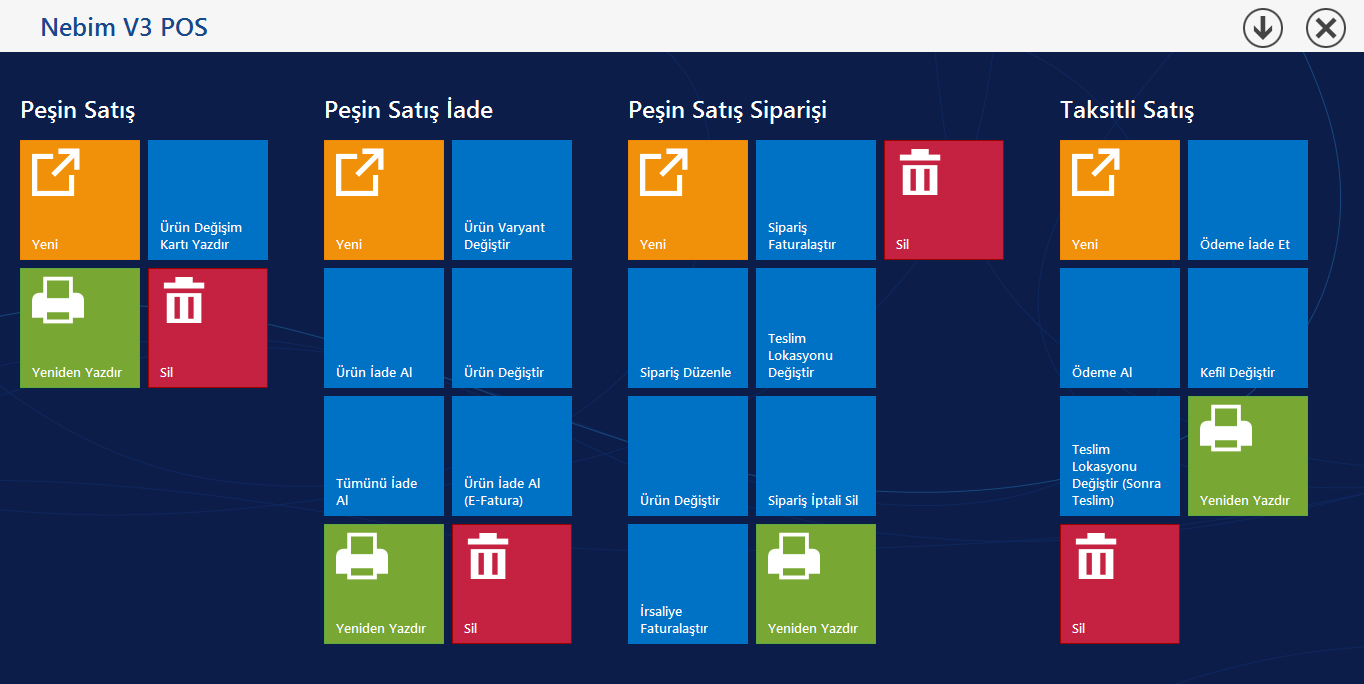 Nebim V3 POS

Peşin Satış

Yeni

Ürün Değişim Kartı Yazdır

Yeniden Yazdır

Sil

Peşin Satış İade

Yeni

Ürün Varyant Değiştir

Ürün İade Al

Ürün Değiştir

Tümünü İade Al

Ürün İade Al (E-Fatura)

Yeniden Yazdır

Sil

Peşin Satış Siparişi

Yeni

Sipariş Faturalaştır

Sil

Sipariş Düzenle

Teslim Lokasyonu Değiştir

Ürün Değiştir

Sipariş İptali Sil

İrsaliye Faturalaştır

Yeniden Yazdır

Taksitli Satış

Yeni

Ödeme İade Et

Ödeme Al

Kefil Değiştir

Teslim Lokasyonu Değiştir (Sonra Teslim)

Yeniden Yazdır

Sil